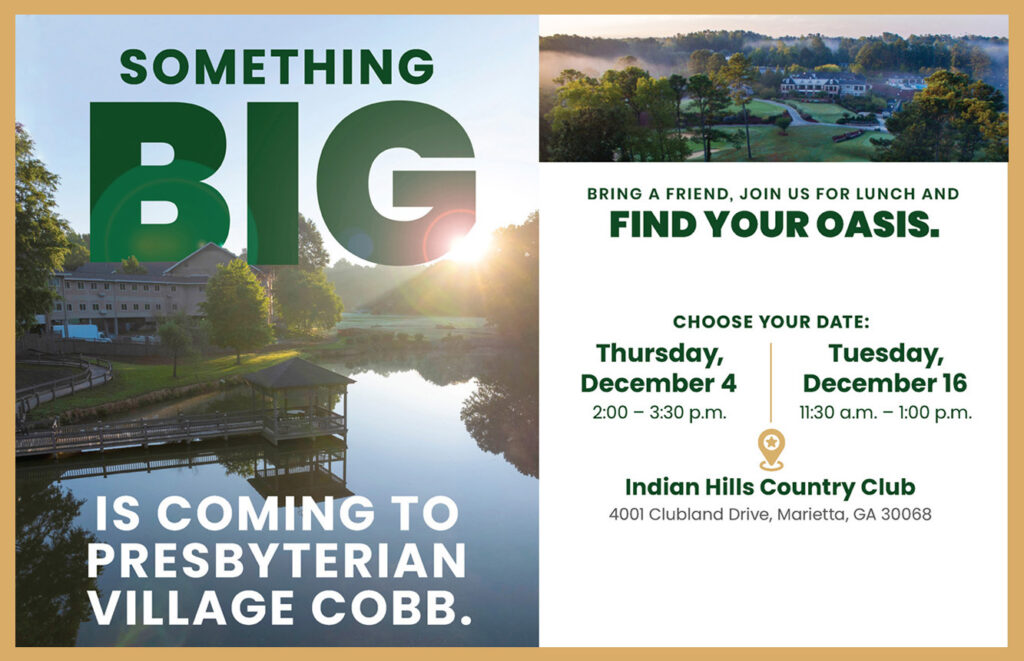 SOMETHING
BIG
IS COMING TO PRESBYTERIAN VILLAGE COBB.

BRING A FRIEND, JOIN US FOR LUNCH AND
FIND YOUR OASIS.

CHOOSE YOUR DATE:

Thursday, December 4
2:00 – 3:30 p.m.

Tuesday, December 16
11:30 a.m. – 1:00 p.m.

Indian Hills Country Club
4001 Clubland Drive, Marietta, GA 30068